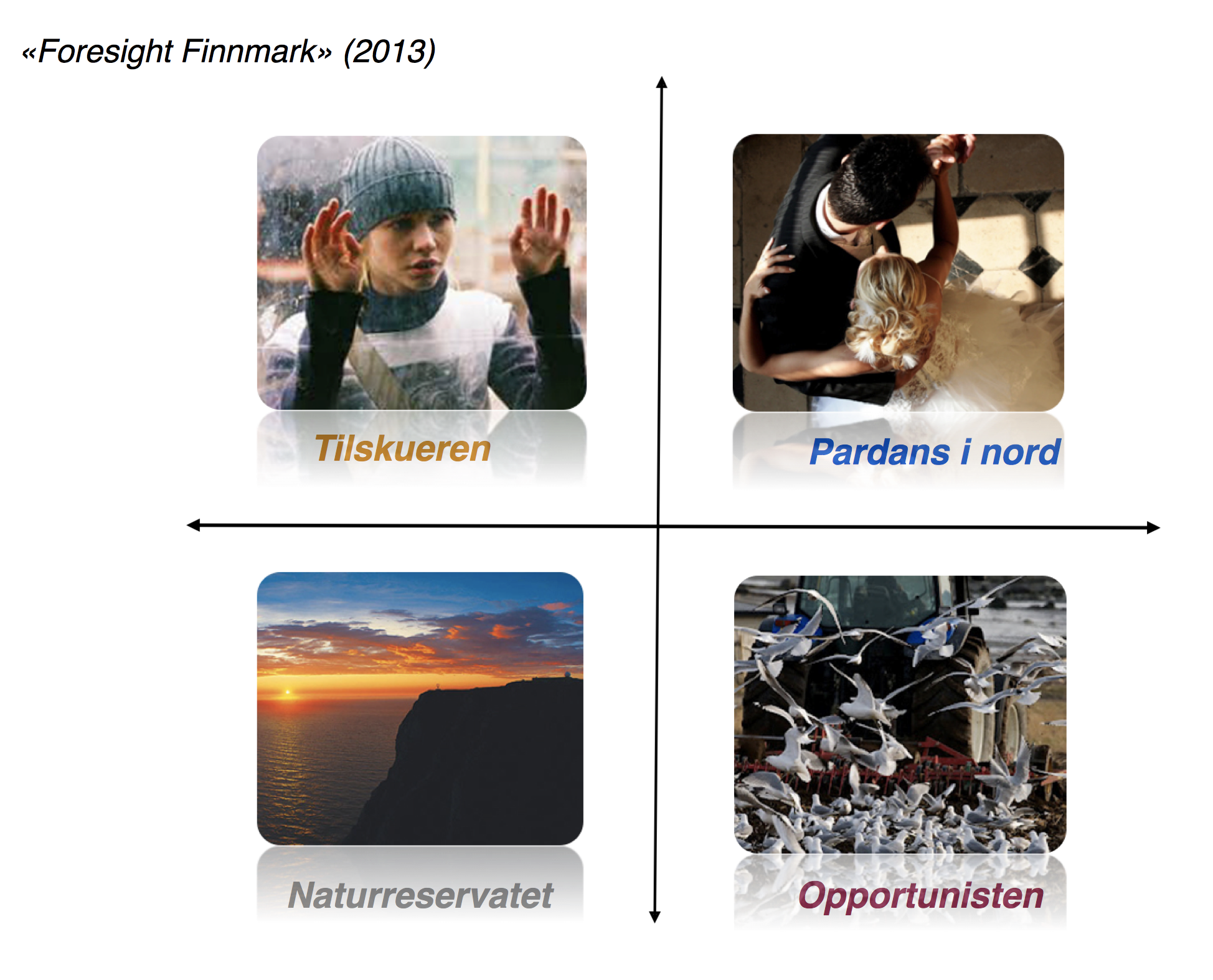 «Foresight Finnmark» (2013)

Tilskueren

Pardans i nord

Naturreservatet

Opportunisten